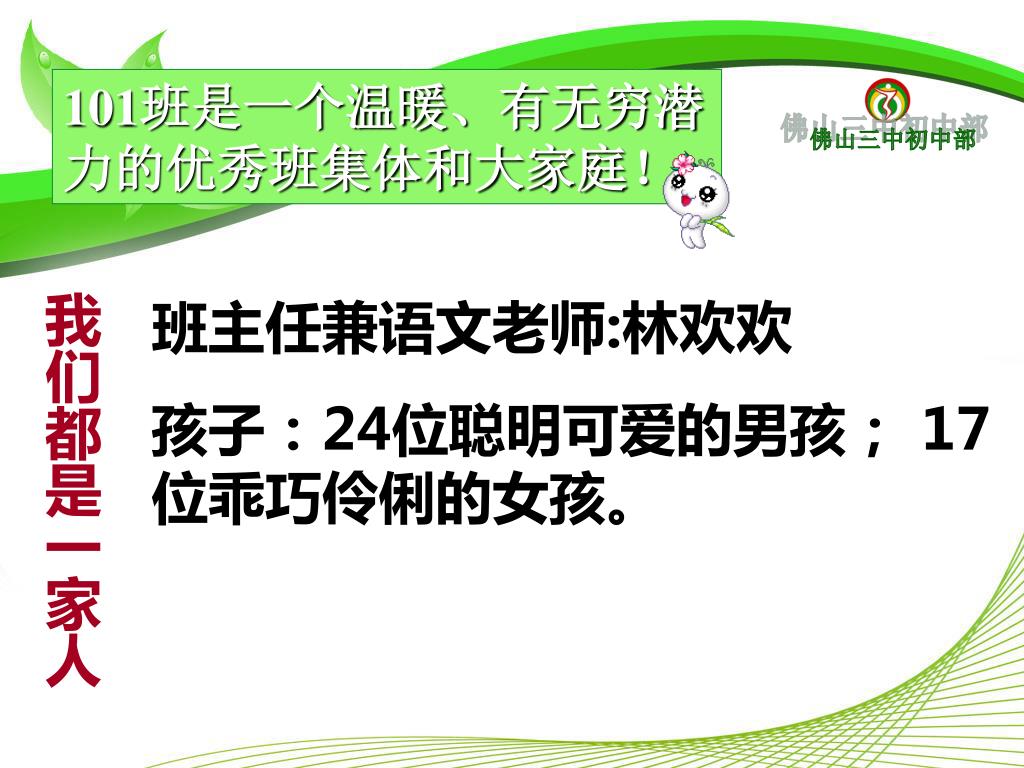 101班是一个温暖、有无穷潜力的优秀班集体和大家庭！

佛山三中初中部

佛山三中初中部

我们都是一家人

班主任兼语文老师:林欢欢

孩子：24位聪明可爱的男孩； 17位乖巧伶俐的女孩。